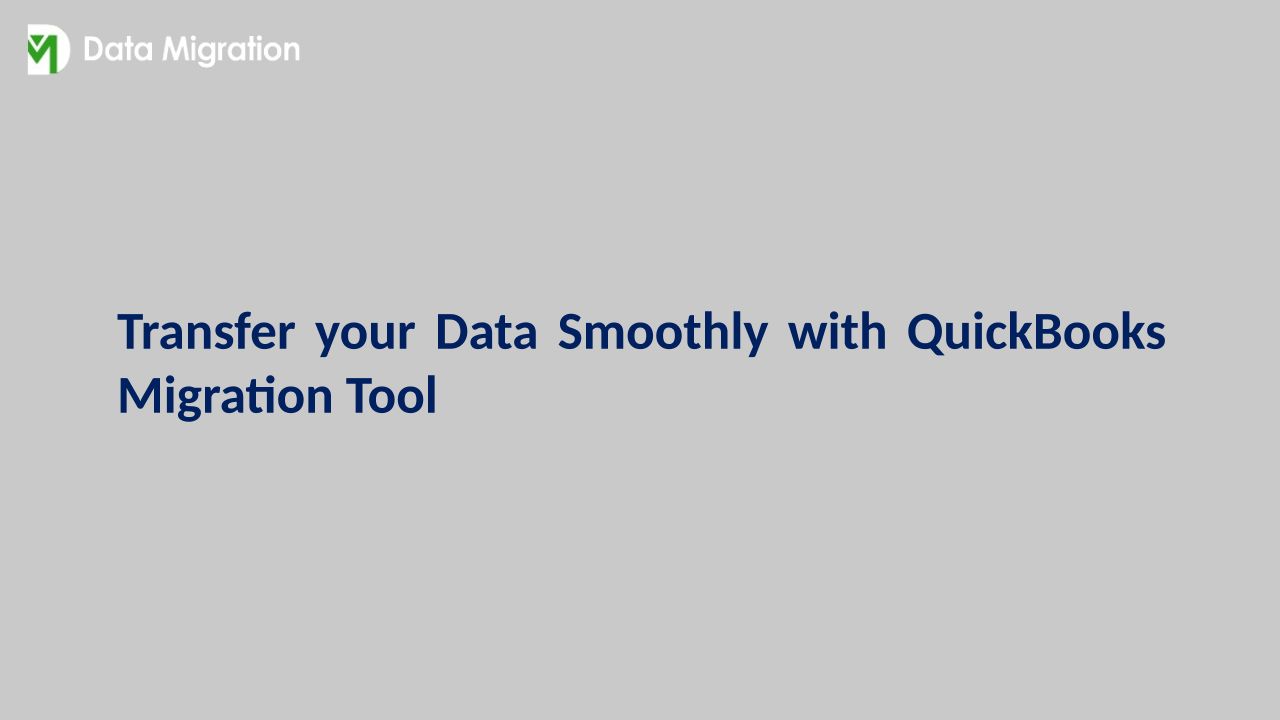 Data Migration

Transfer your Data Smoothly with QuickBooks Migration Tool